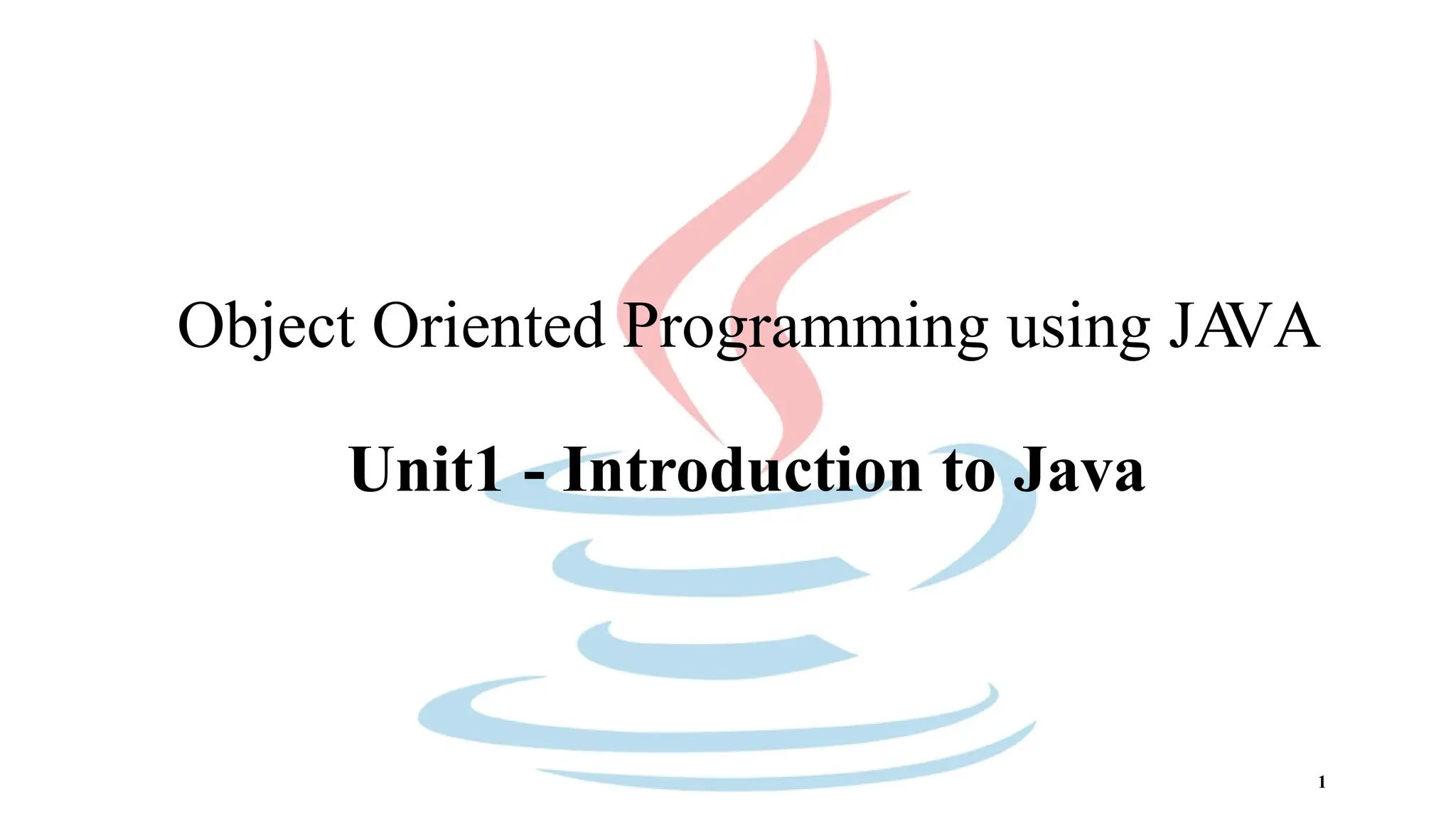 Object Oriented Programming using JAVA

Unit1 - Introduction to Java

1